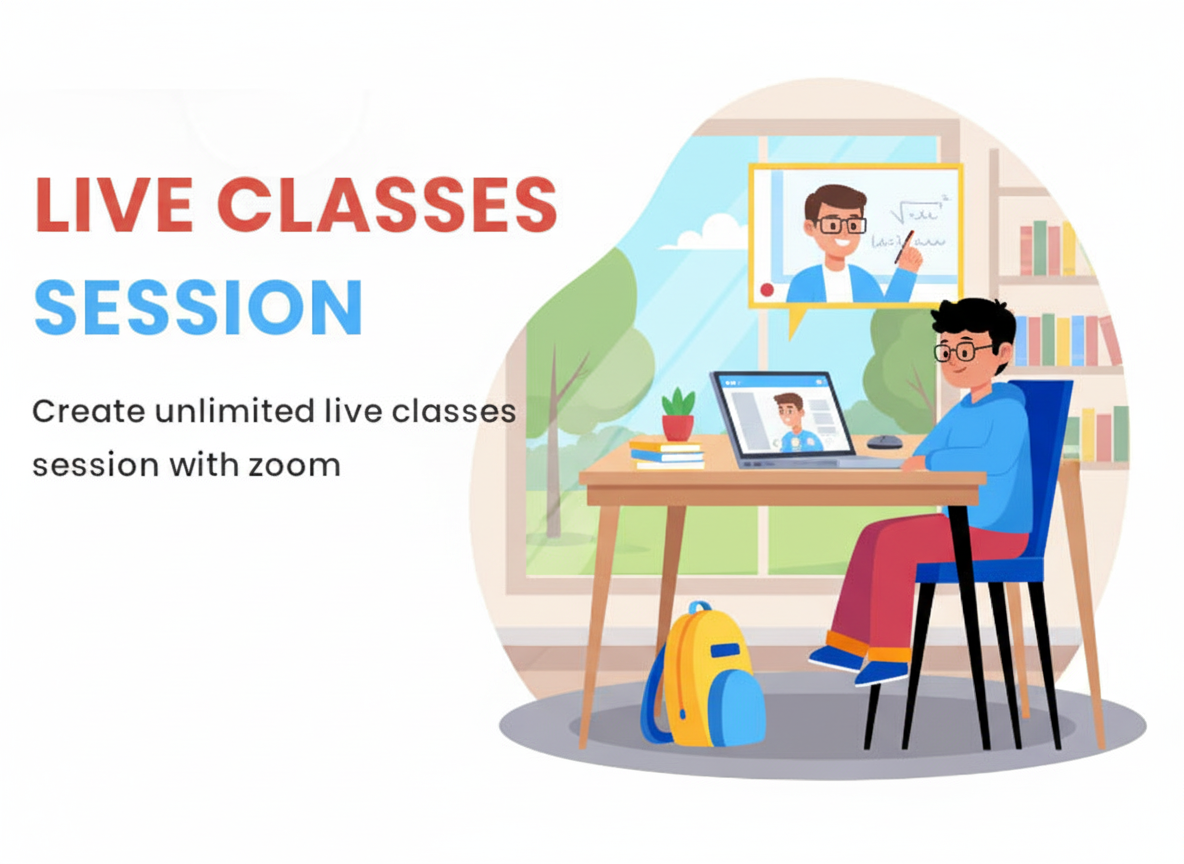 LIVE CLASSES
SESSION

Create unlimited live classes session with zoom